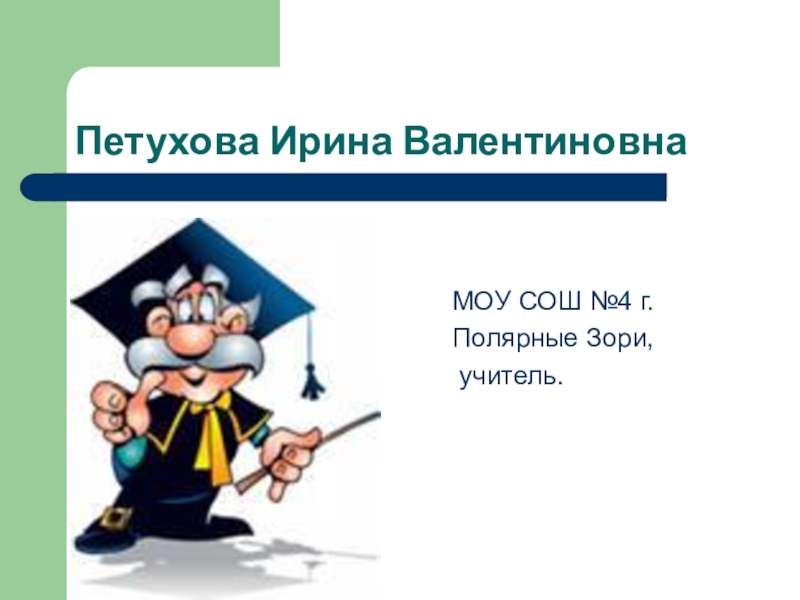 Петухова Ирина Валентиновна

МОУ СОШ №4 г. Полярные Зори, учитель.